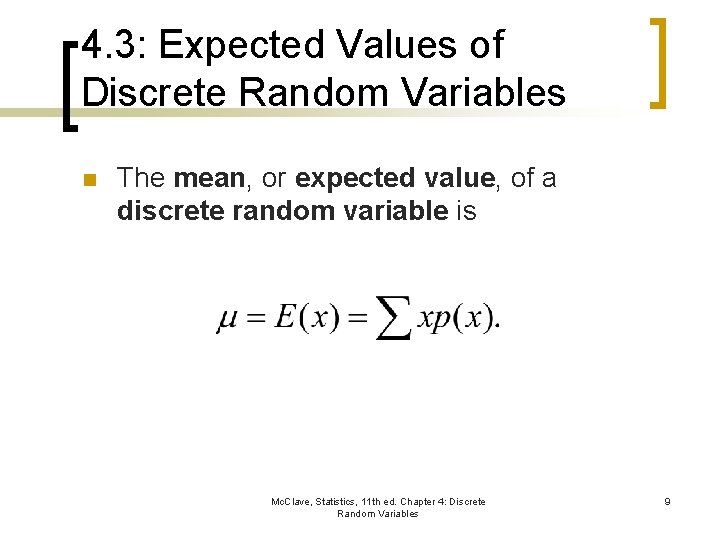 4.3: Expected Values of Discrete Random Variables

The mean, or expected value, of a discrete random variable is

$\mu = E(x) = \sum xp(x).$

McClave, Statistics, 11th ed. Chapter 4: Discrete Random Variables

9